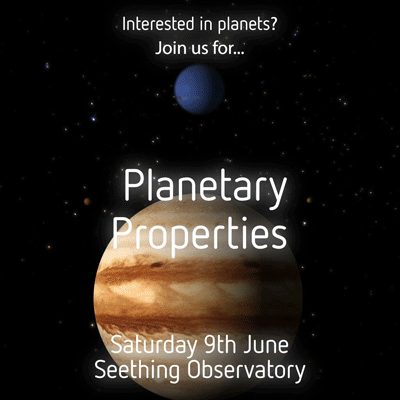 Interested in planets?
Join us for...

Planetary Properties

Saturday 9th June
Seething Observatory